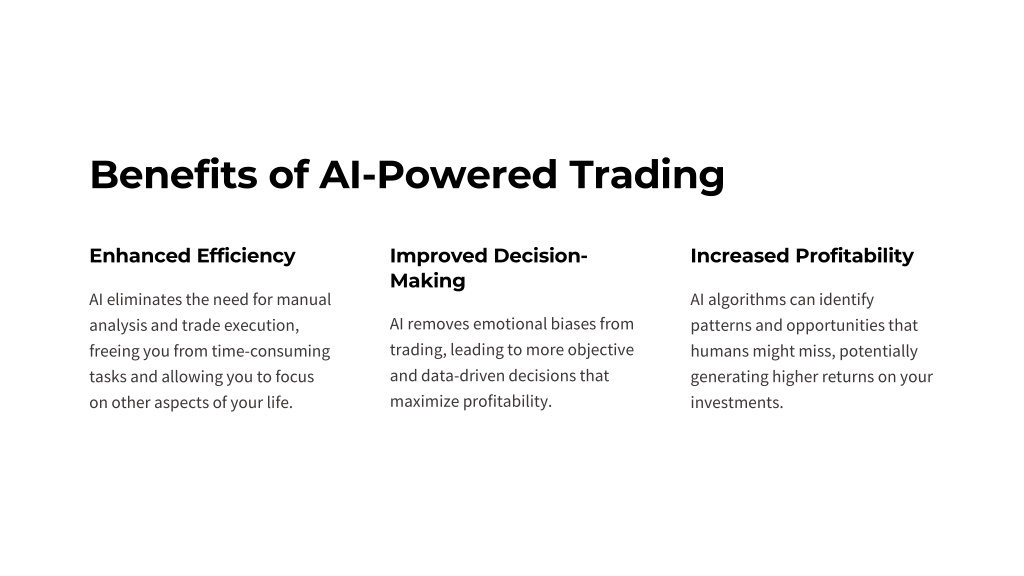 Benefits of AI-Powered Trading

Enhanced Efficiency

AI eliminates the need for manual analysis and trade execution, freeing you from time-consuming tasks and allowing you to focus on other aspects of your life.

Improved Decision-Making

AI removes emotional biases from trading, leading to more objective and data-driven decisions that maximize profitability.

Increased Profitability

AI algorithms can identify patterns and opportunities that humans might miss, potentially generating higher returns on your investments.